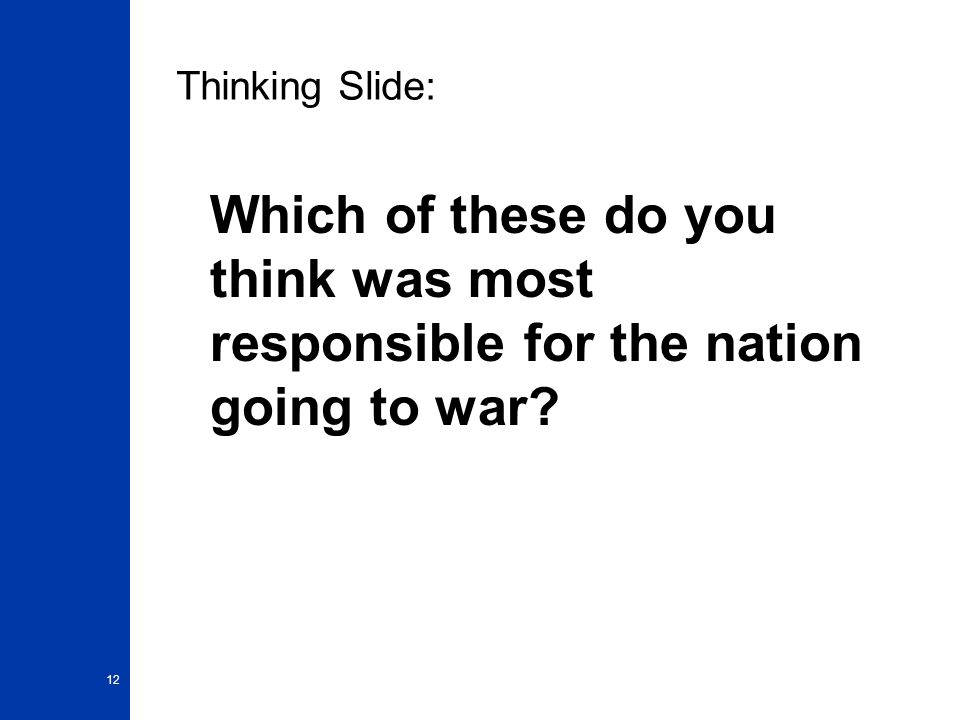 Thinking Slide:

Which of these do you think was most responsible for the nation going to war?

12